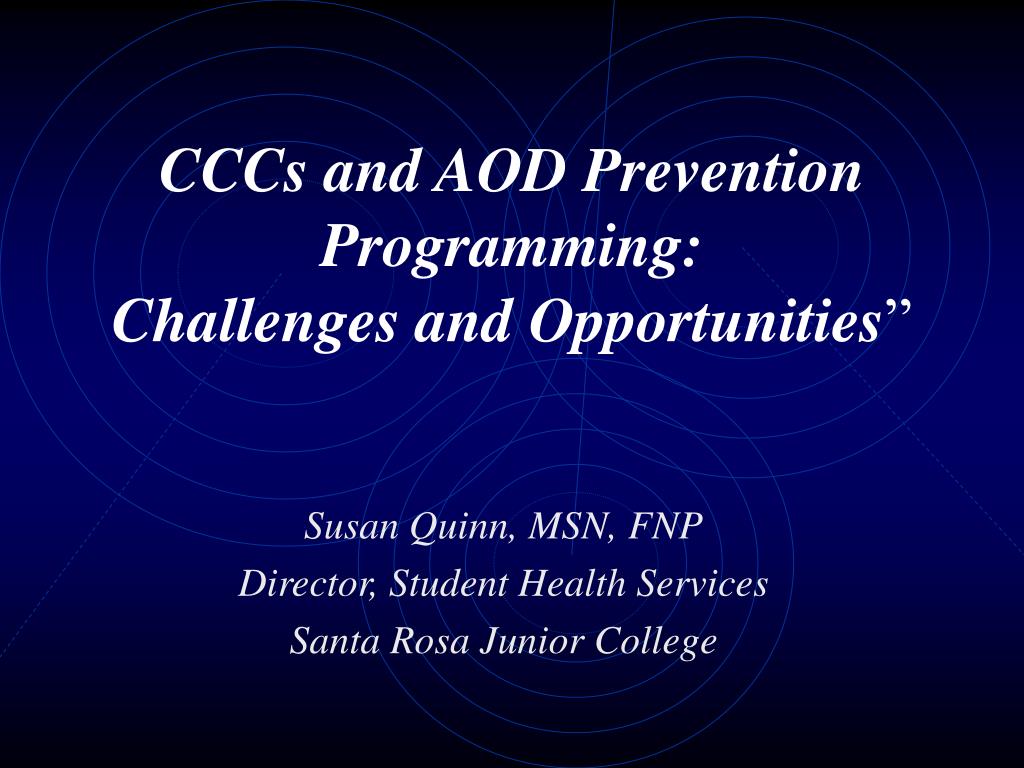 CCCs and AOD Prevention Programming:
Challenges and Opportunities”

Susan Quinn, MSN, FNP
Director, Student Health Services
Santa Rosa Junior College